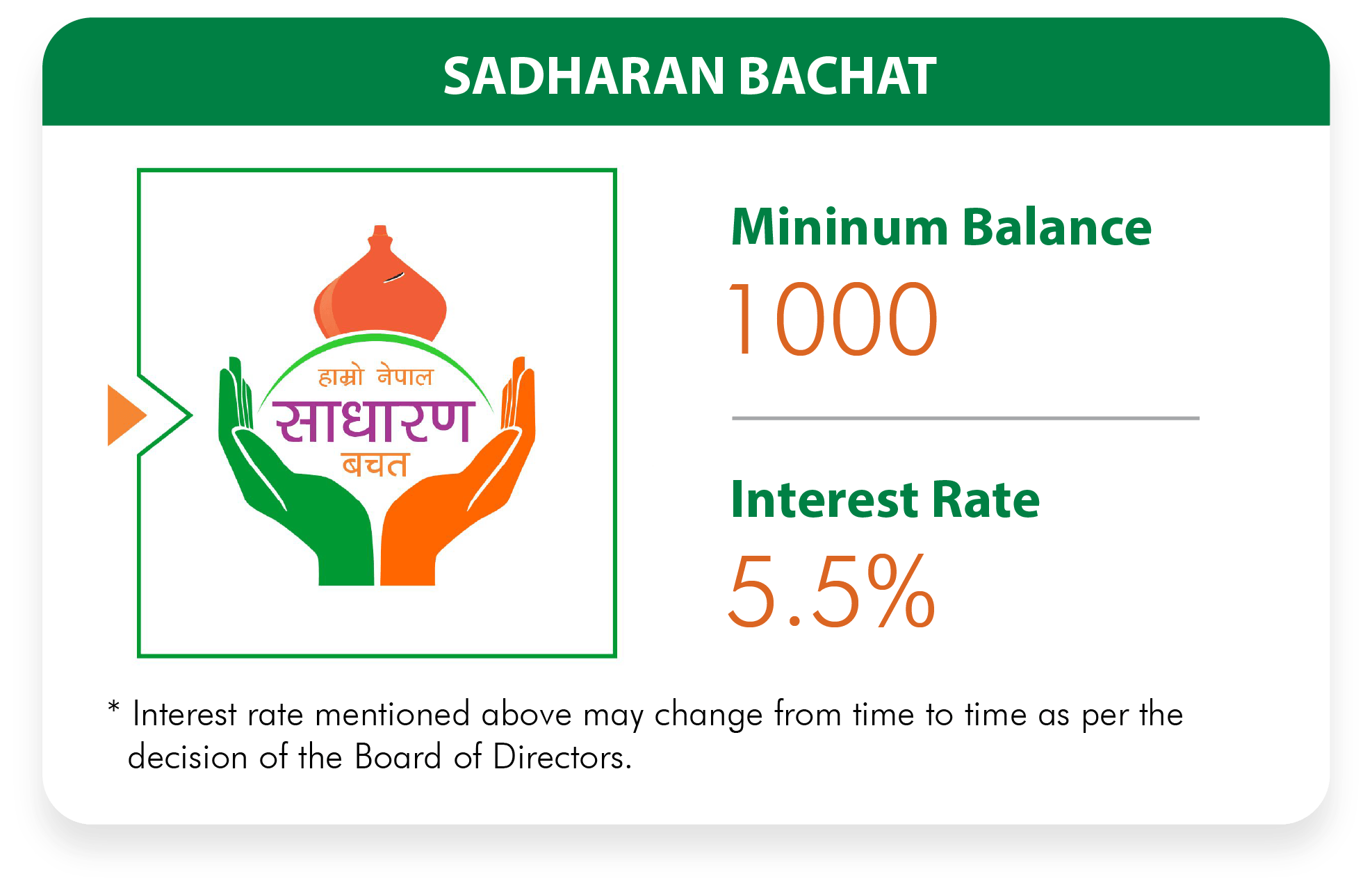 SADHARAN BACHAT

हाम्रो नेपाल
साधारण
बचत

Mininum Balance
1000

Interest Rate
5.5%

* Interest rate mentioned above may change from time to time as per the decision of the Board of Directors.